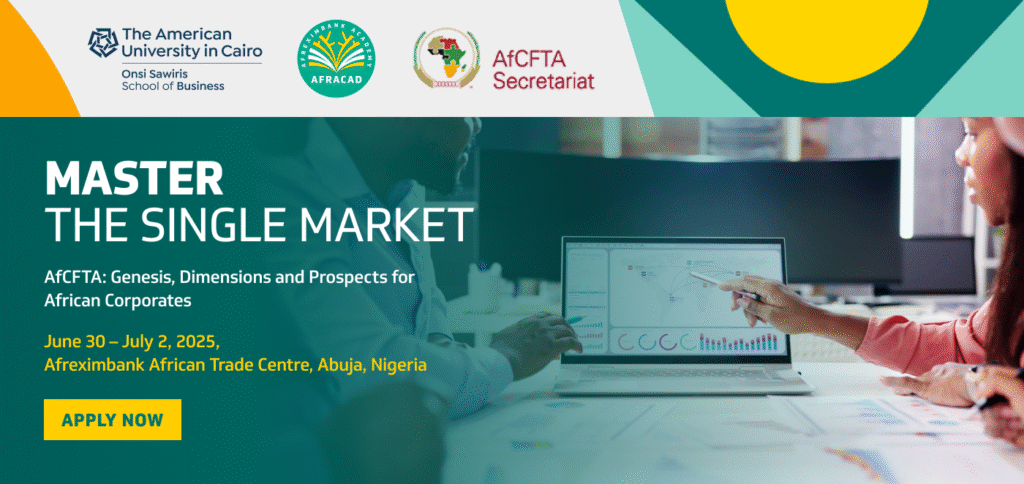 The American University in Cairo
Onsi Sawiris School of Business

AFREXIMBANK ACADEMY
AFRACAD

AfCFTA Secretariat

MASTER
THE SINGLE MARKET

AfCFTA: Genesis, Dimensions and Prospects for African Corporates

June 30 – July 2, 2025,
Afreximbank African Trade Centre, Abuja, Nigeria

APPLY NOW